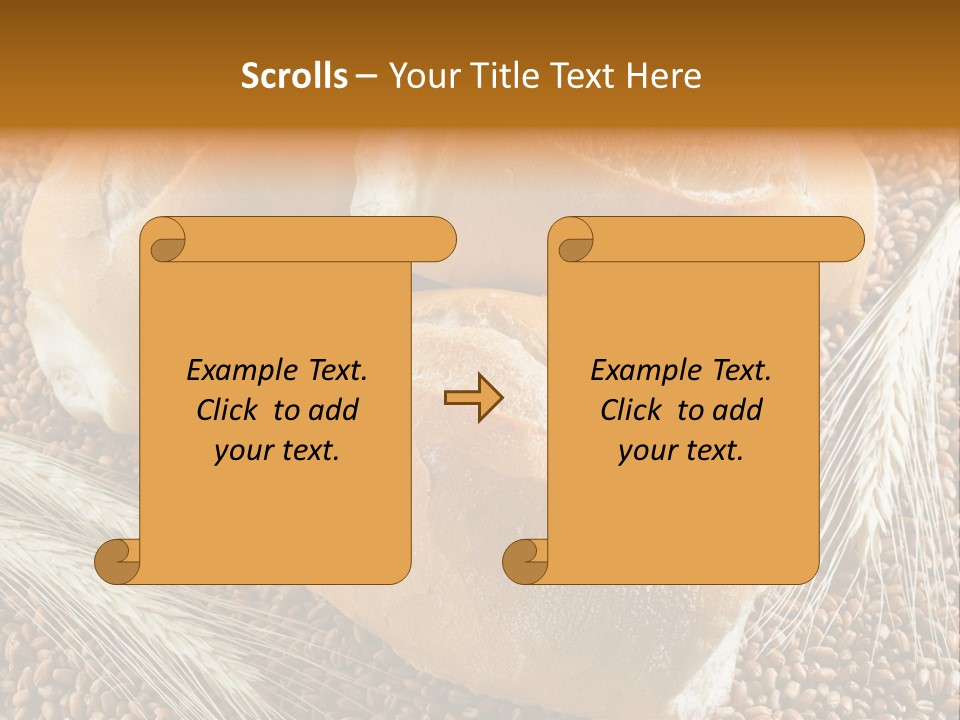 Scrolls – Your Title Text Here

Example Text. Click to add your text.

Example Text. Click to add your text.